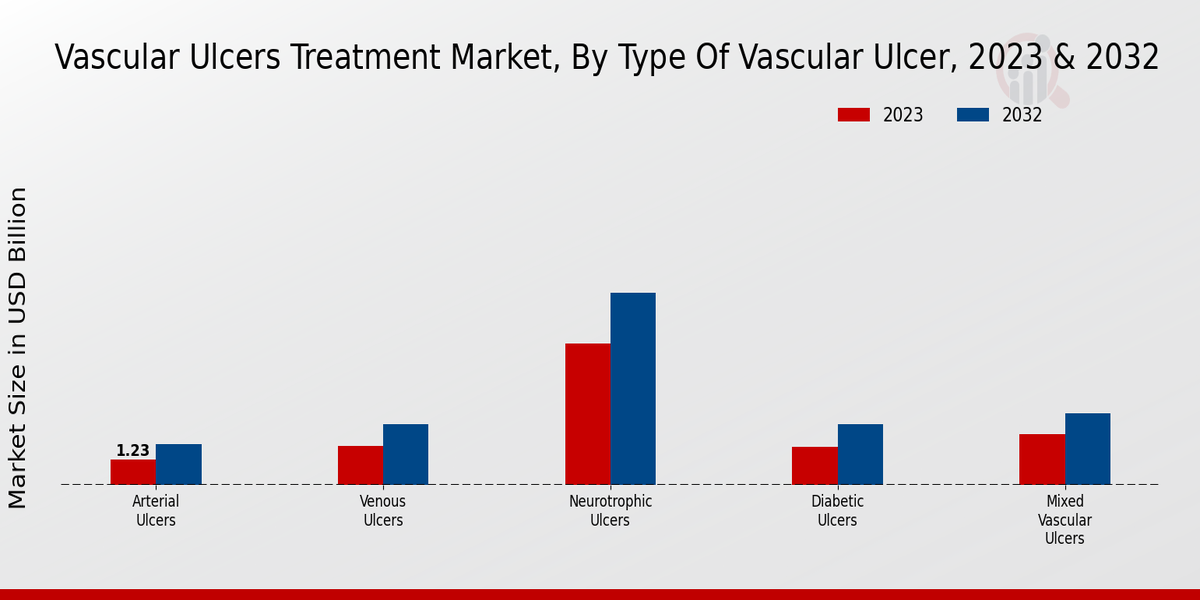 Vascular Ulcers Treatment Market, By Type Of Vascular Ulcer, 2023 & 2032

2023
2032

Market Size in USD Billion

1.23

Arterial Ulcers
Venous Ulcers
Neurotrophic Ulcers
Diabetic Ulcers
Mixed Vascular Ulcers